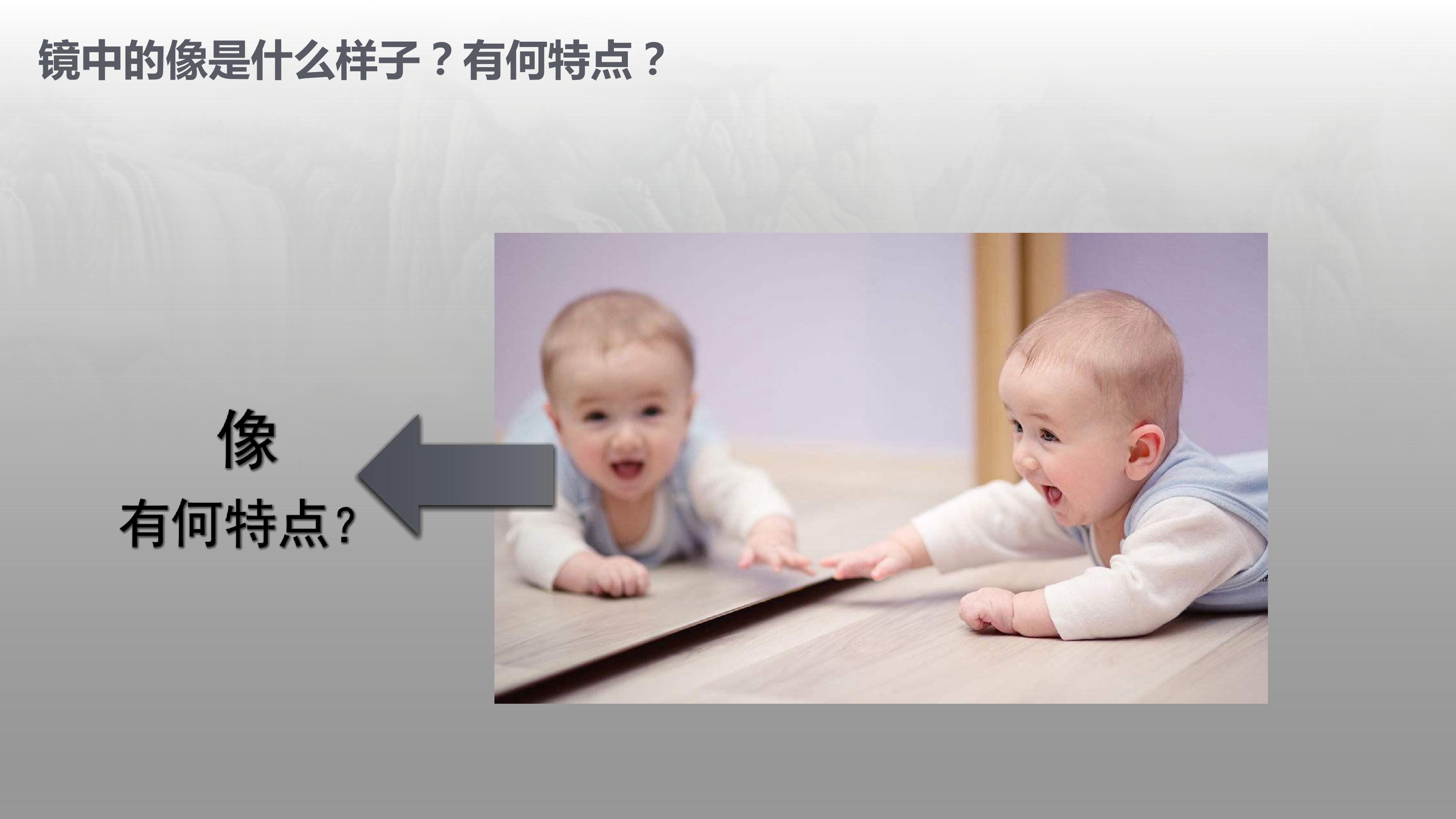 镜中的像是什么样子？有何特点？

像

有何特点？